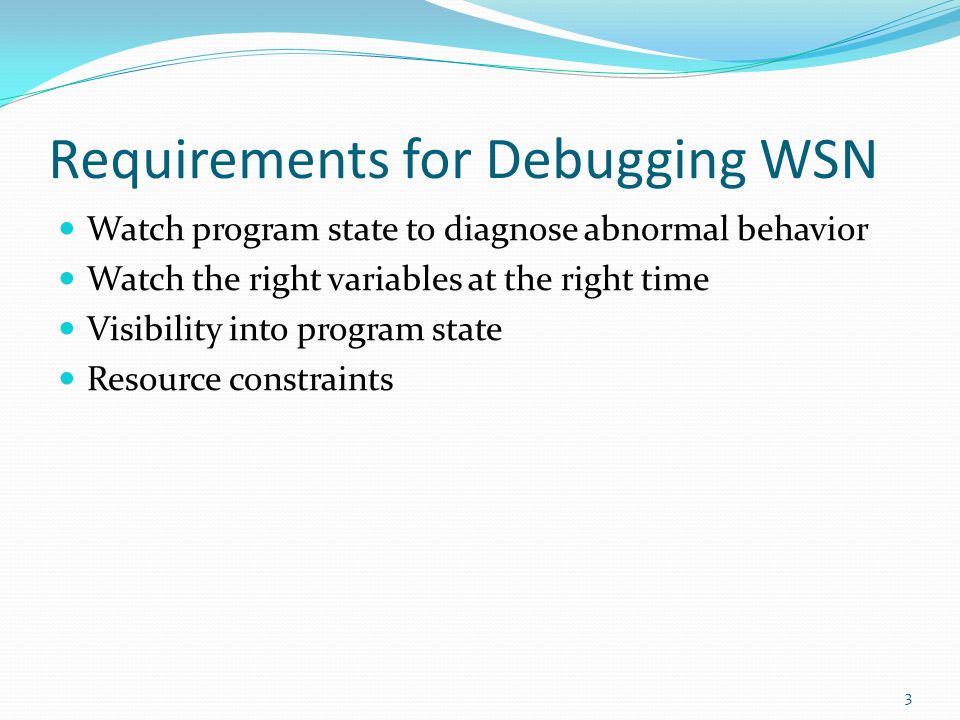 Requirements for Debugging WSN

- Watch program state to diagnose abnormal behavior
- Watch the right variables at the right time
- Visibility into program state
- Resource constraints

3